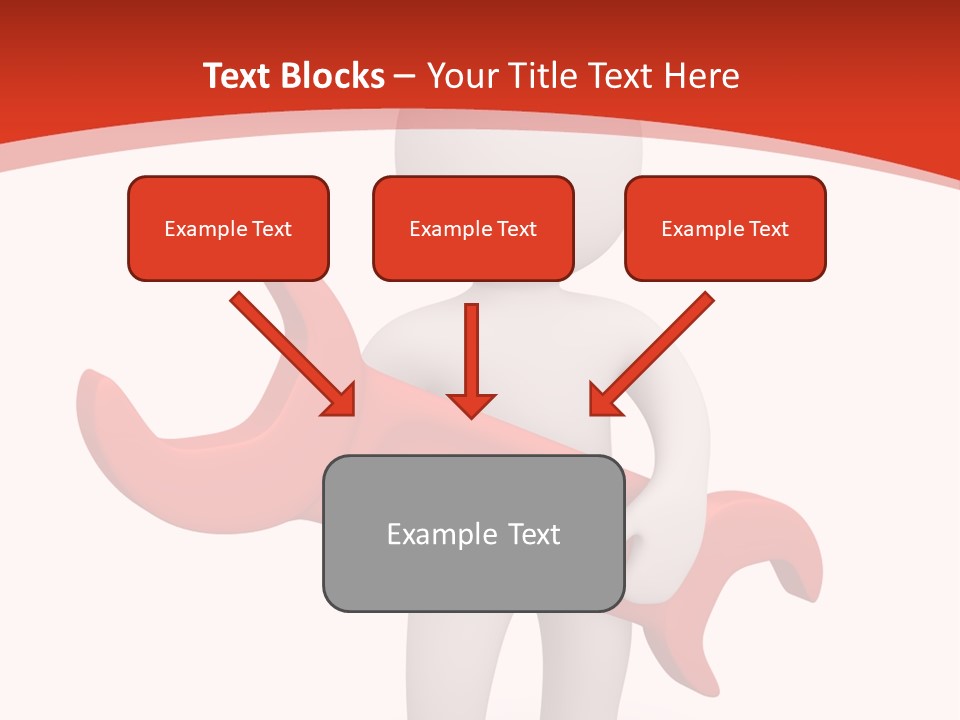 Text Blocks – Your Title Text Here

Example Text

Example Text

Example Text

Example Text